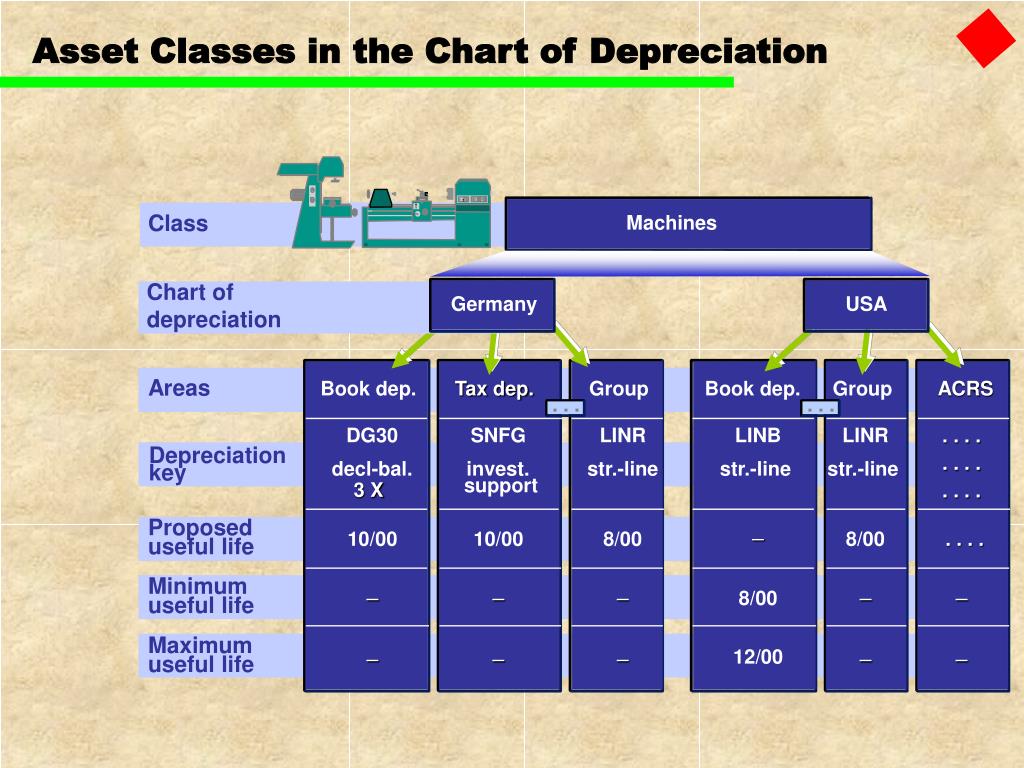 Asset Classes in the Chart of Depreciation

Class

Machines

Chart of depreciation

Germany

USA

| Areas | Book dep. | Tax dep. | Group | Book dep. | Group | ACRS |
|---|---|---|---|---|---|---|
| Depreciation key | DG30 decl-bal. 3 X | SNFG invest. support | LINR str.-line | LINB str.-line | LINR str.-line | . . . . . . . . . . . . |
| Proposed useful life | 10/00 | 10/00 | 8/00 | – | 8/00 | . . . . |
| Minimum useful life | – | – | – | 8/00 | – | – |
| Maximum useful life | – | – | – | 12/00 | – | – |

. . .

. . .